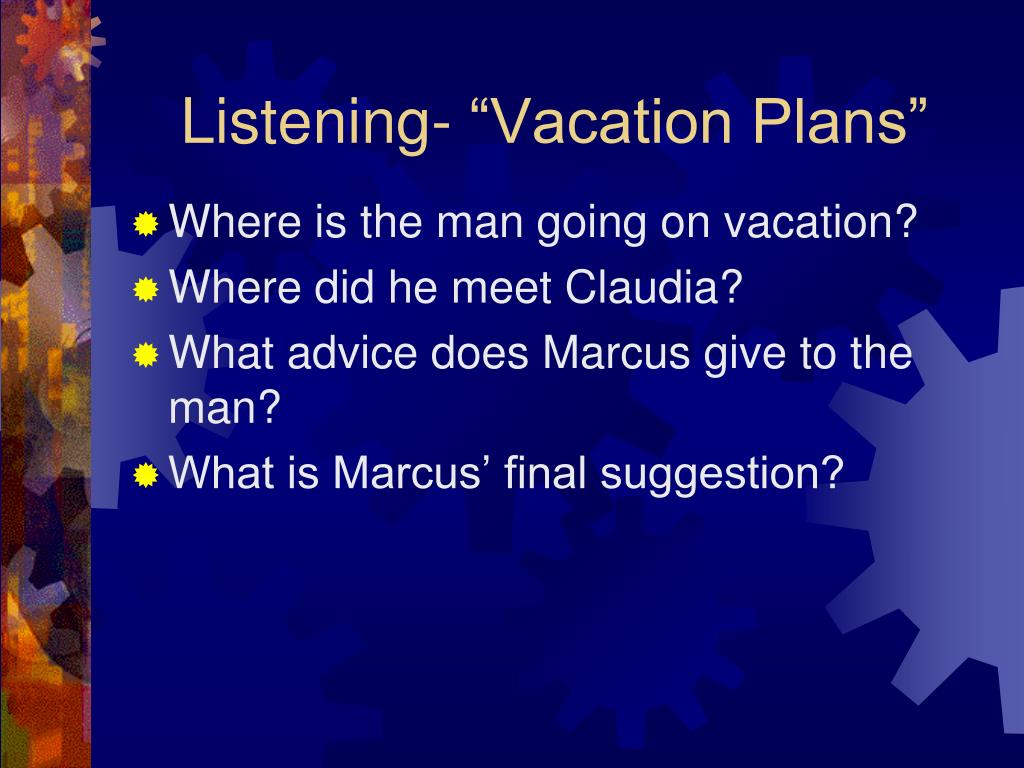 Listening- “Vacation Plans”

Where is the man going on vacation?

Where did he meet Claudia?

What advice does Marcus give to the man?

What is Marcus’ final suggestion?